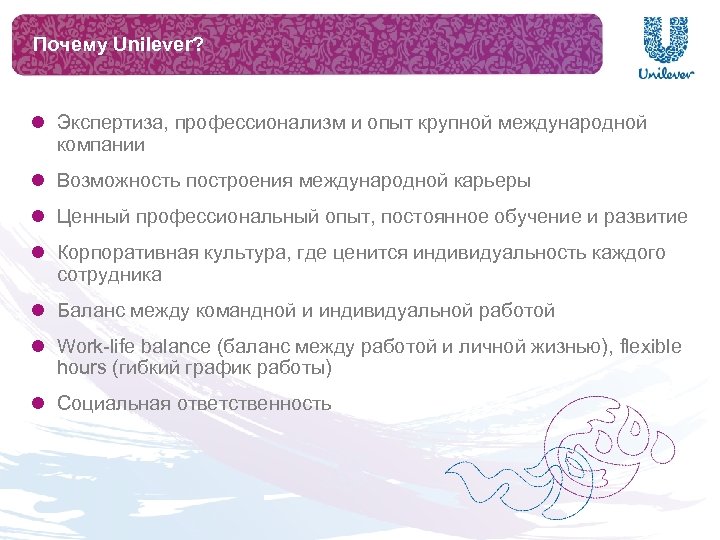 Почему Unilever?

Unilever

- Экспертиза, профессионализм и опыт крупной международной компании
- Возможность построения международной карьеры
- Ценный профессиональный опыт, постоянное обучение и развитие
- Корпоративная культура, где ценится индивидуальность каждого сотрудника
- Баланс между командной и индивидуальной работой
- Work-life balance (баланс между работой и личной жизнью), flexible hours (гибкий график работы)
- Социальная ответственность